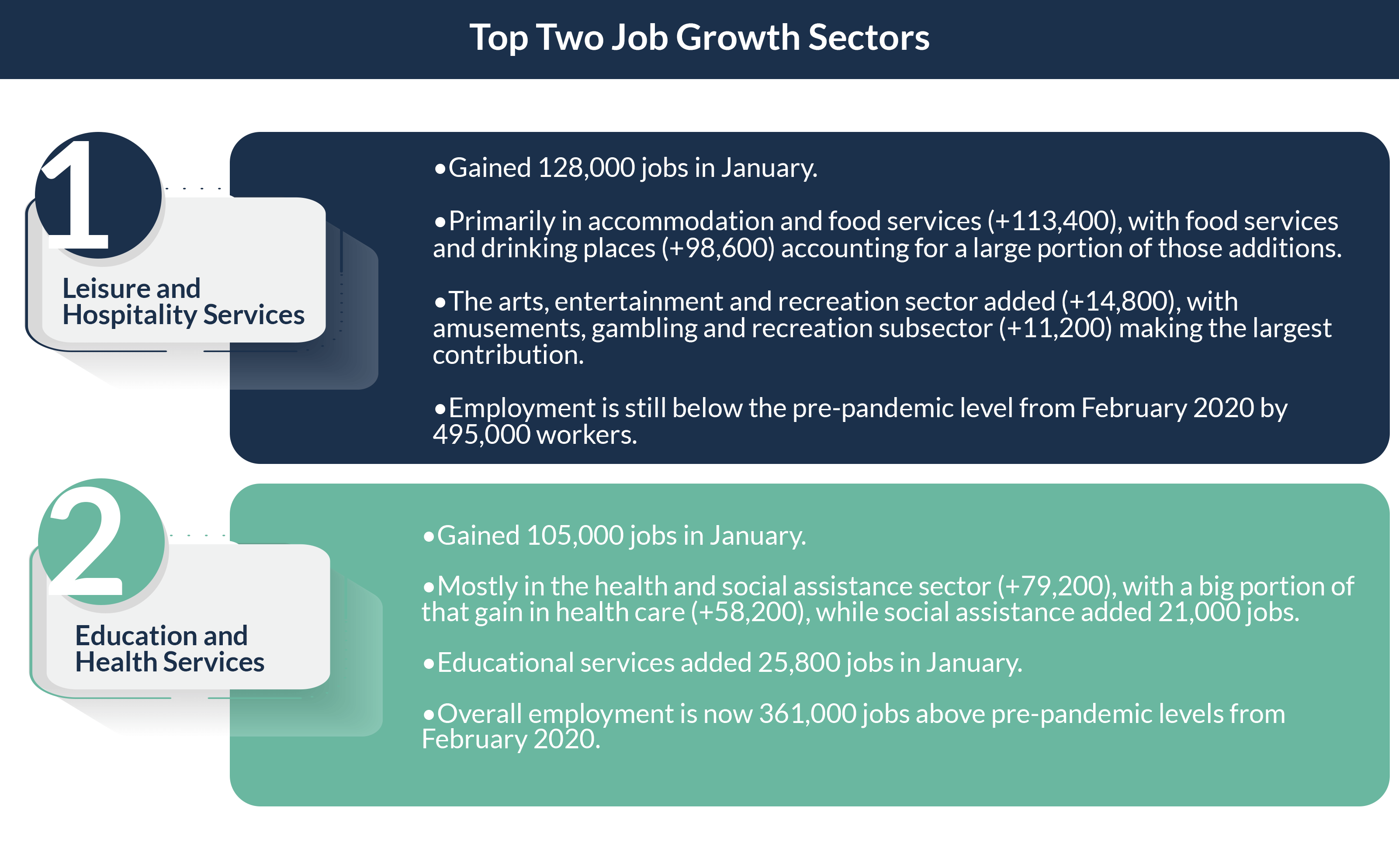 Top Two Job Growth Sectors

1

Leisure and Hospitality Services

•Gained 128,000 jobs in January.

•Primarily in accommodation and food services (+113,400), with food services and drinking places (+98,600) accounting for a large portion of those additions.

•The arts, entertainment and recreation sector added (+14,800), with amusements, gambling and recreation subsector (+11,200) making the largest contribution.

•Employment is still below the pre-pandemic level from February 2020 by 495,000 workers.

2

Education and Health Services

•Gained 105,000 jobs in January.

•Mostly in the health and social assistance sector (+79,200), with a big portion of that gain in health care (+58,200), while social assistance added 21,000 jobs.

•Educational services added 25,800 jobs in January.

•Overall employment is now 361,000 jobs above pre-pandemic levels from February 2020.